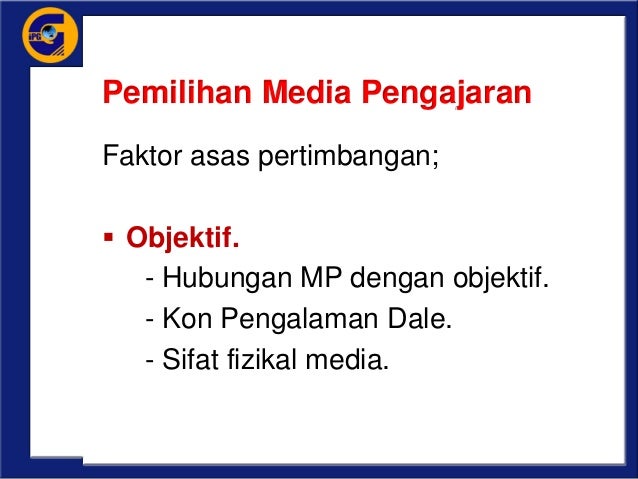 IPG

Pemilihan Media Pengajaran

Faktor asas pertimbangan;

▪ Objektif.

- Hubungan MP dengan objektif.
- Kon Pengalaman Dale.
- Sifat fizikal media.